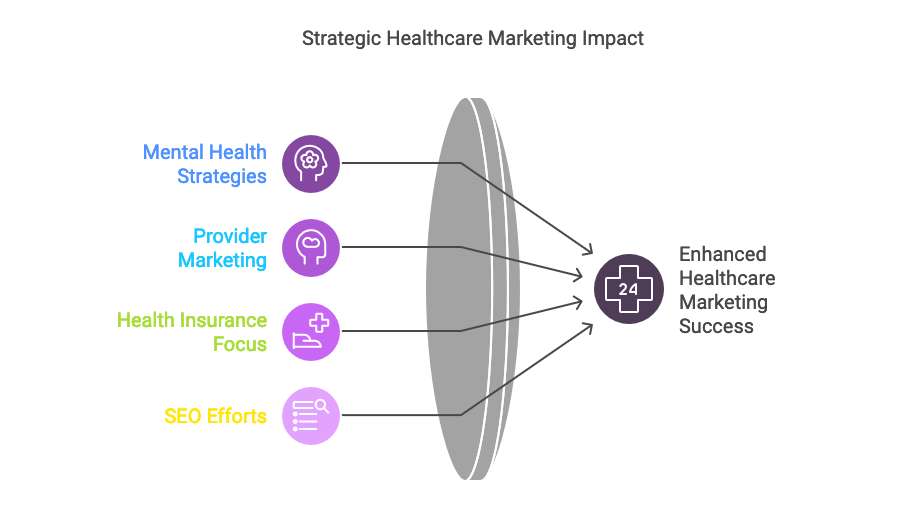 Strategic Healthcare Marketing Impact

Mental Health Strategies

Provider Marketing

Health Insurance Focus

SEO Efforts

24

Enhanced Healthcare Marketing Success